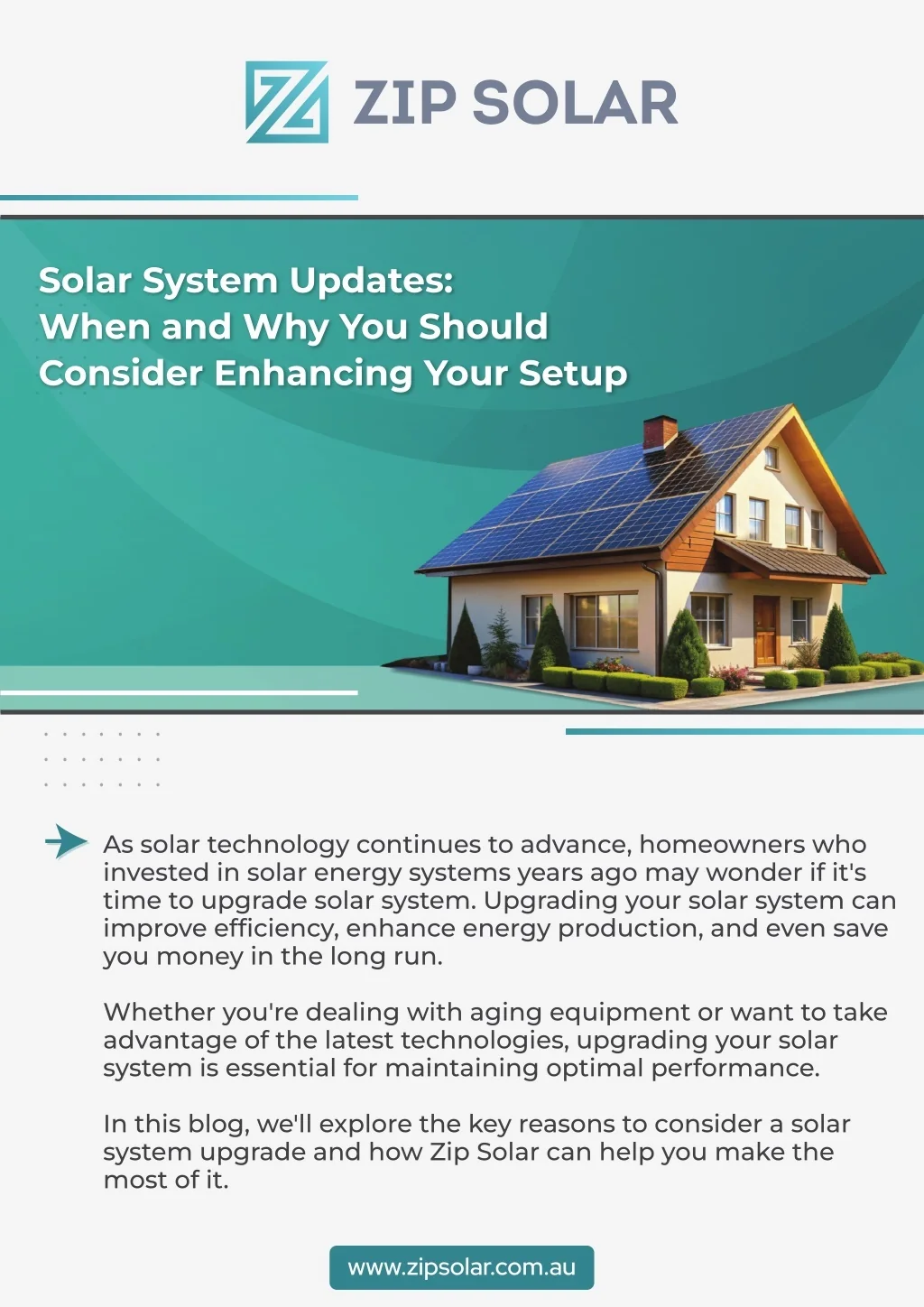 ZIP SOLAR

Solar System Updates:
When and Why You Should
Consider Enhancing Your Setup

As solar technology continues to advance, homeowners who invested in solar energy systems years ago may wonder if it's time to upgrade solar system. Upgrading your solar system can improve efficiency, enhance energy production, and even save you money in the long run.

Whether you're dealing with aging equipment or want to take advantage of the latest technologies, upgrading your solar system is essential for maintaining optimal performance.

In this blog, we'll explore the key reasons to consider a solar system upgrade and how Zip Solar can help you make the most of it.

www.zipsolar.com.au